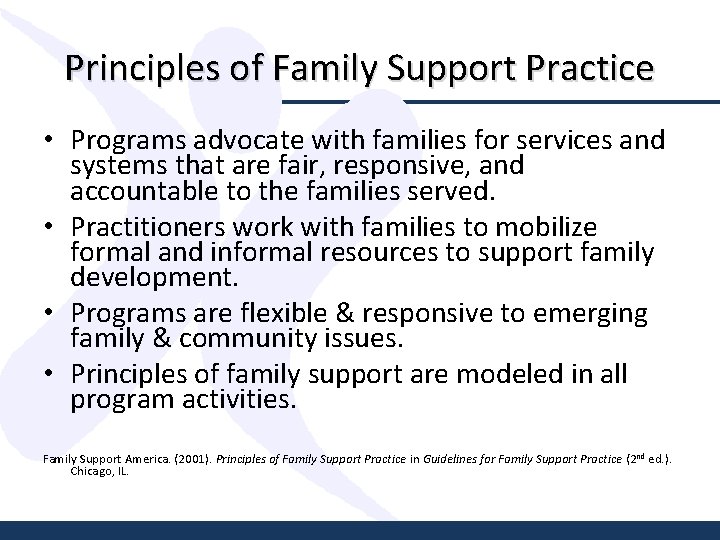 Principles of Family Support Practice

• Programs advocate with families for services and systems that are fair, responsive, and accountable to the families served.

• Practitioners work with families to mobilize formal and informal resources to support family development.

• Programs are flexible & responsive to emerging family & community issues.

• Principles of family support are modeled in all program activities.

Family Support America. (2001). Principles of Family Support Practice in Guidelines for Family Support Practice ($2^{nd}$ ed.). Chicago, IL.